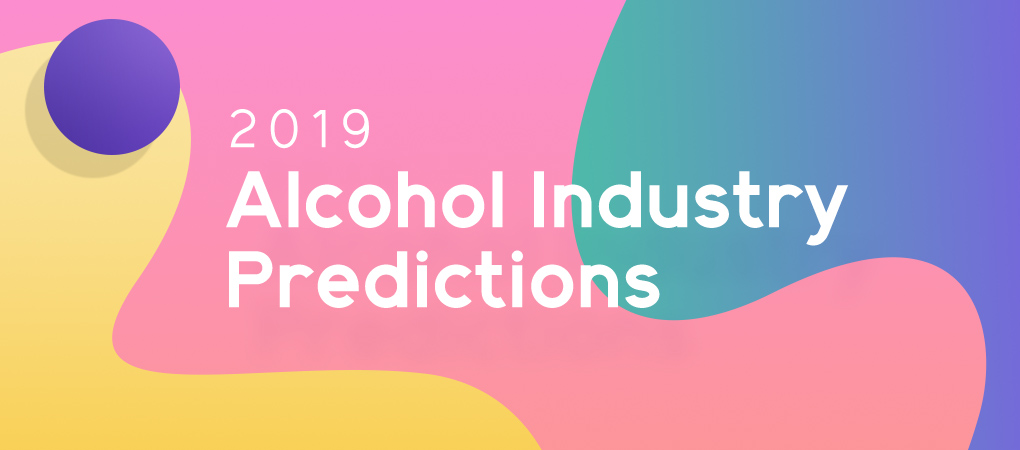 2019
Alcohol Industry Predictions